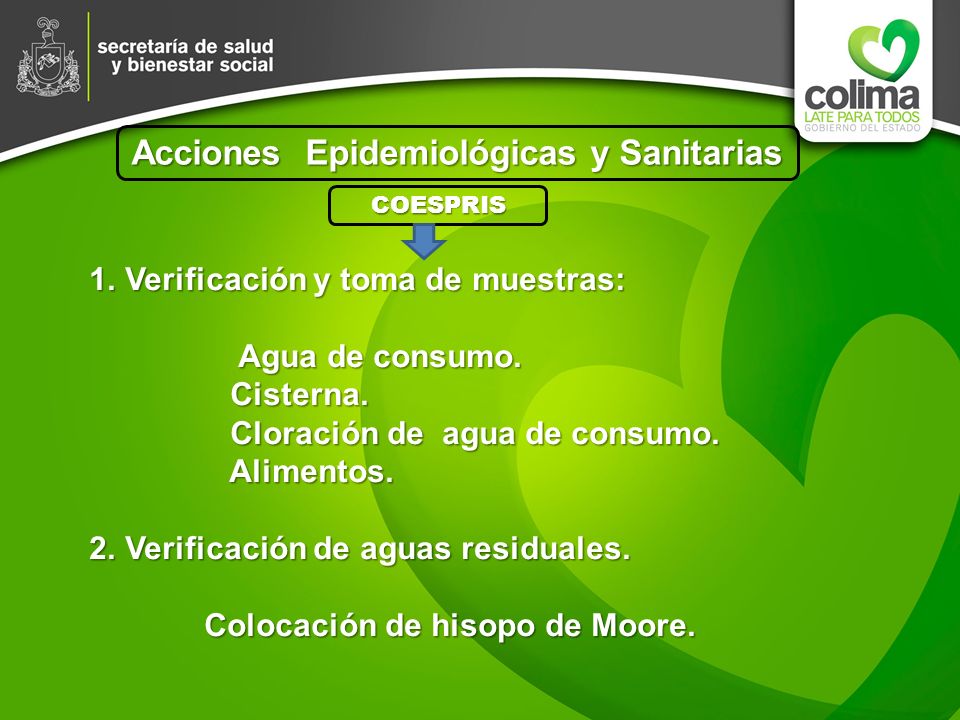 secretaría de salud
y bienestar social

colima
LATE PARA TODOS
GOBIERNO DEL ESTADO

Acciones Epidemiológicas y Sanitarias

COESPRIS

1. Verificación y toma de muestras:

Agua de consumo.
Cisterna.
Cloración de agua de consumo.
Alimentos.

2. Verificación de aguas residuales.

Colocación de hisopo de Moore.